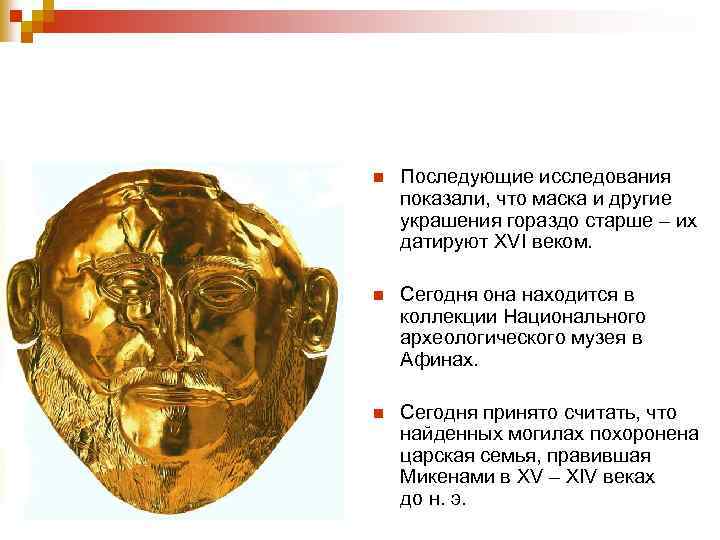 Последующие исследования показали, что маска и другие украшения гораздо старше – их датируют XVI веком.

Сегодня она находится в коллекции Национального археологического музея в Афинах.

Сегодня принято считать, что найденных могилах похоронена царская семья, правившая Микенами в XV – XIV веках до н. э.